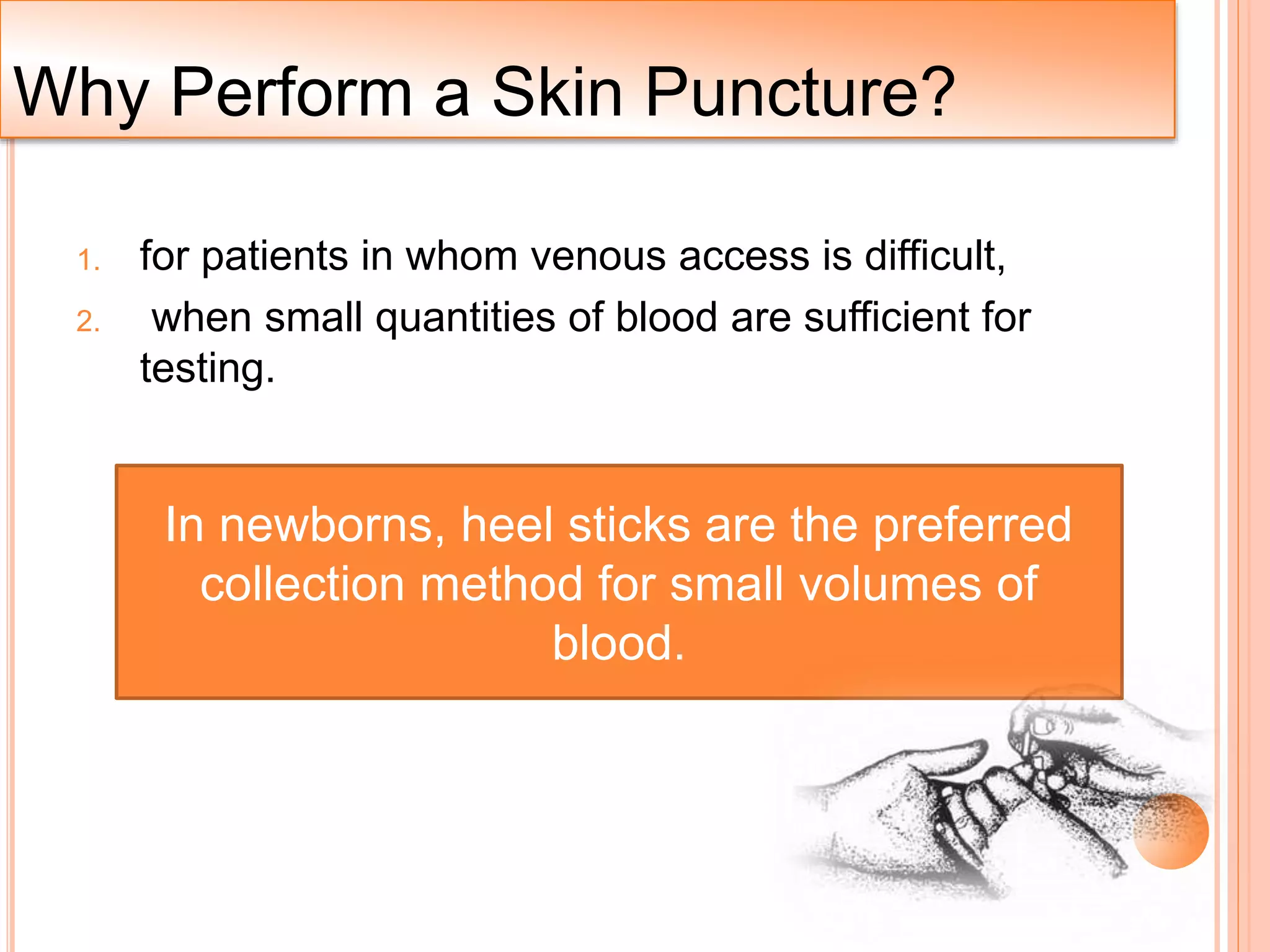 Why Perform a Skin Puncture?

1. for patients in whom venous access is difficult,
2. when small quantities of blood are sufficient for testing.

In newborns, heel sticks are the preferred collection method for small volumes of blood.